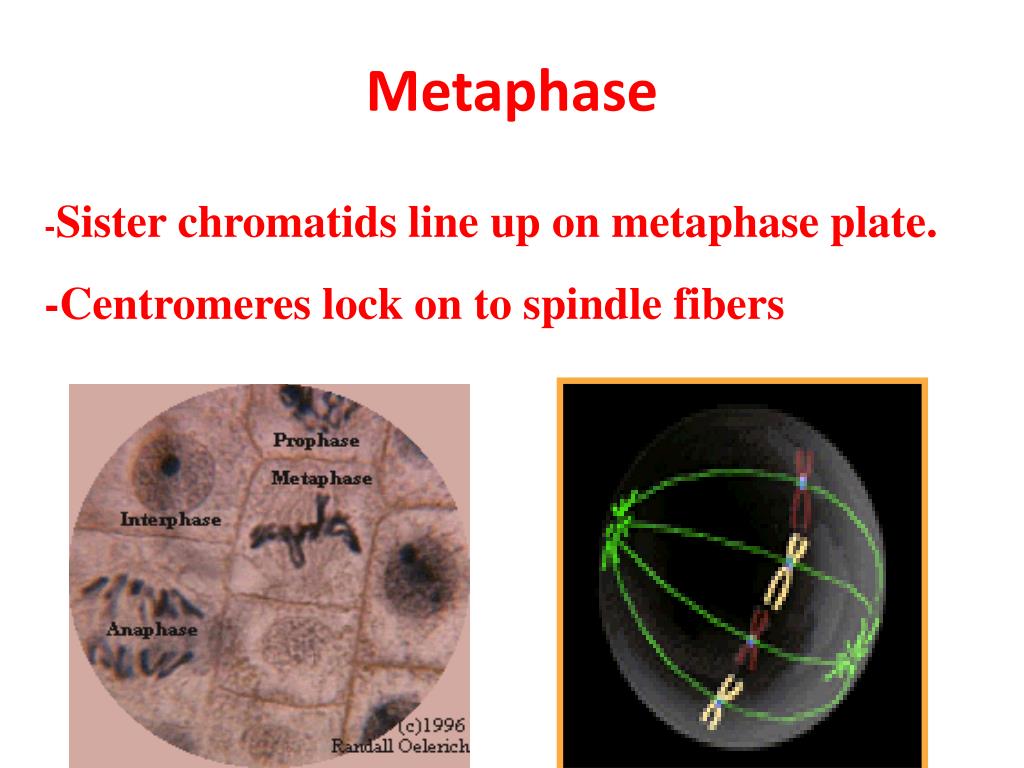 Metaphase

-Sister chromatids line up on metaphase plate.

-Centromeres lock on to spindle fibers

Prophase
Metaphase
Interphase
Anaphase
(c)1996
Randall Oelerich